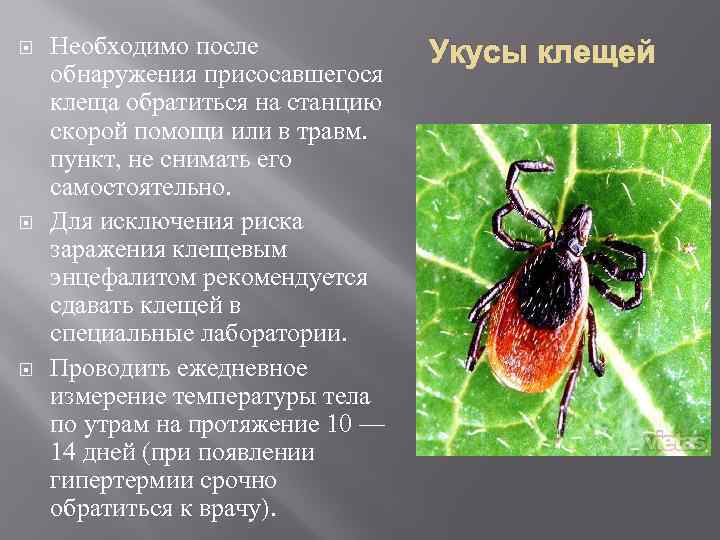 Укусы клещей

Необходимо после обнаружения присосавшегося клеща обратиться на станцию скорой помощи или в травм. пункт, не снимать его самостоятельно.

Для исключения риска заражения клещевым энцефалитом рекомендуется сдавать клещей в специальные лаборатории.

Проводить ежедневное измерение температуры тела по утрам на протяжение 10 — 14 дней (при появлении гипертермии срочно обратиться к врачу).

vietas